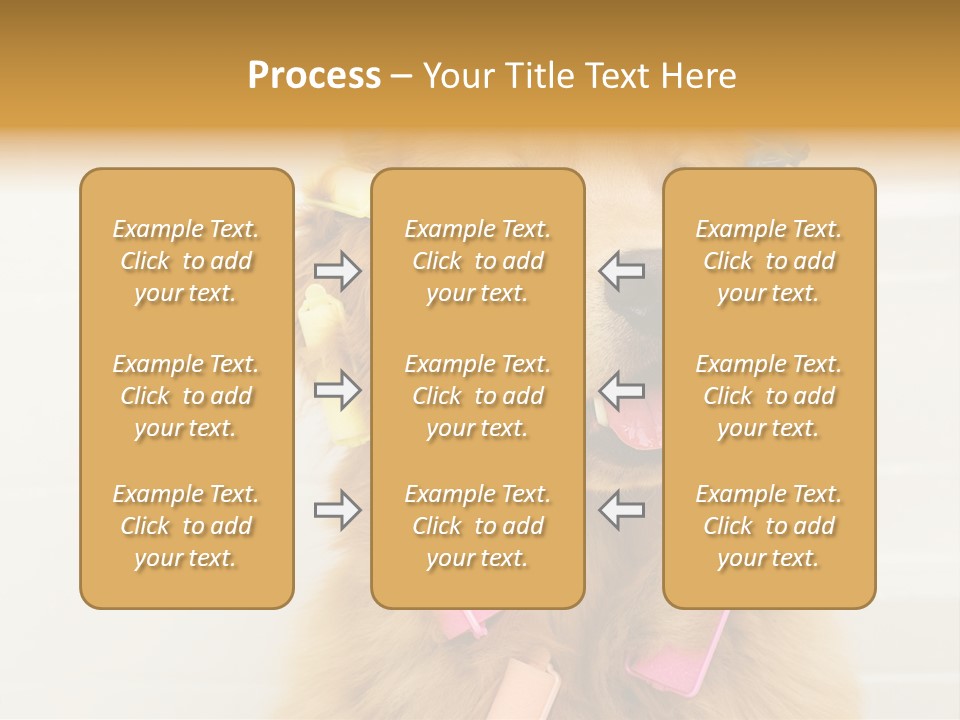 Process – Your Title Text Here

Example Text. Click to add your text.

Example Text. Click to add your text.

Example Text. Click to add your text.

Example Text. Click to add your text.

Example Text. Click to add your text.

Example Text. Click to add your text.

Example Text. Click to add your text.

Example Text. Click to add your text.

Example Text. Click to add your text.